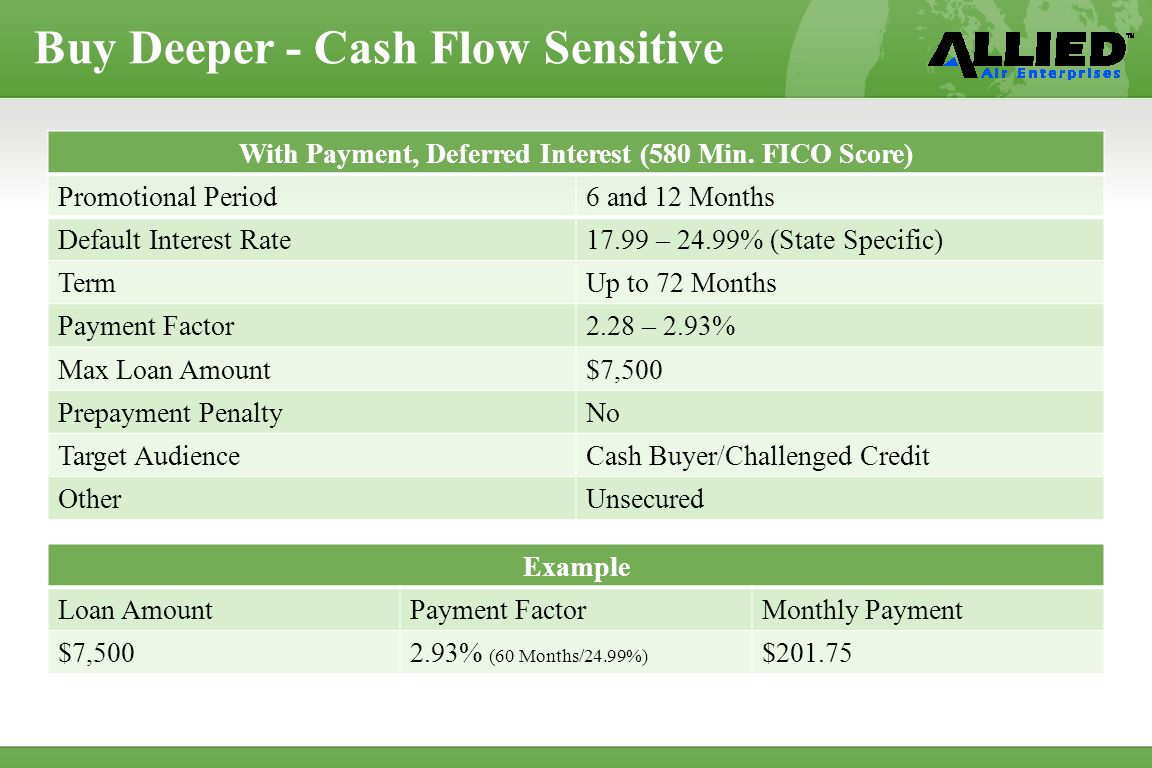 Buy Deeper - Cash Flow Sensitive

ALLIED™ Air Enterprises

| With Payment, Deferred Interest (580 Min. FICO Score) | |
|---|---|
| Promotional Period | 6 and 12 Months |
| Default Interest Rate | 17.99 – 24.99% (State Specific) |
| Term | Up to 72 Months |
| Payment Factor | 2.28 – 2.93% |
| Max Loan Amount | \$7,500 |
| Prepayment Penalty | No |
| Target Audience | Cash Buyer/Challenged Credit |
| Other | Unsecured |

| Example | | |
|---|---|---|
| Loan Amount | Payment Factor | Monthly Payment |
| \$7,500 | 2.93% (60 Months/24.99%) | \$201.75 |